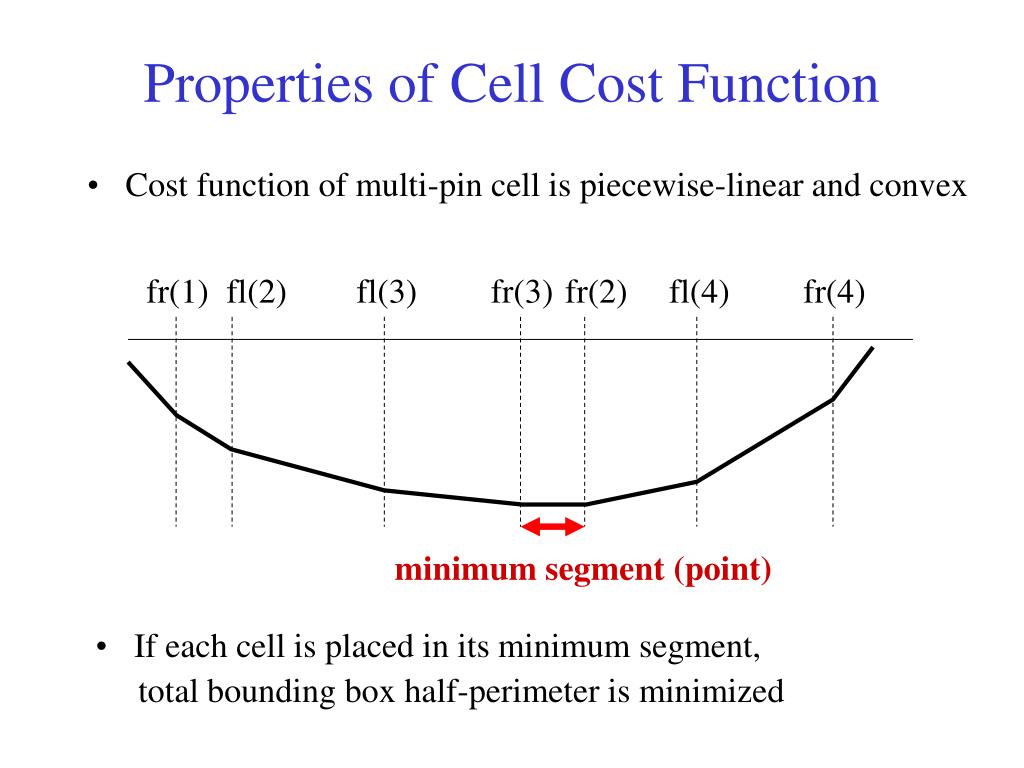 Properties of Cell Cost Function

• Cost function of multi-pin cell is piecewise-linear and convex

fr(1) fl(2) fl(3) fr(3) fr(2) fl(4) fr(4)

minimum segment (point)

• If each cell is placed in its minimum segment, total bounding box half-perimeter is minimized